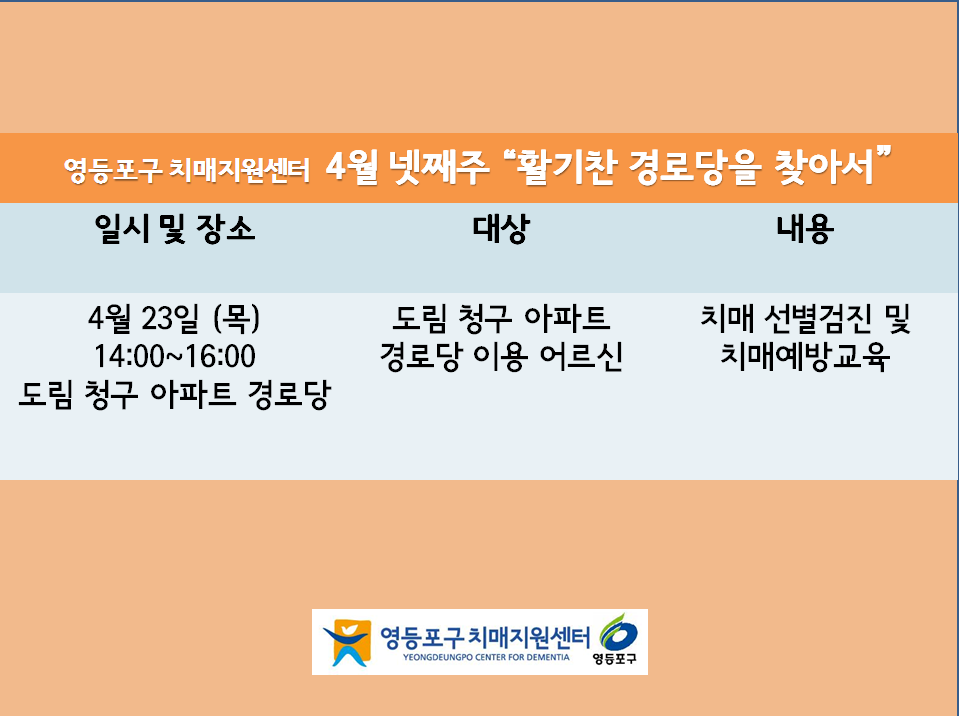 영등포구 치매지원센터 4월 넷째주 "활기찬 경로당을 찾아서"

| 일시 및 장소 | 대상 | 내용 |
|---|---|---|
| 4월 23일 (목) 14:00~16:00 도림 청구 아파트 경로당 | 도림 청구 아파트 경로당 이용 어르신 | 치매 선별검진 및 치매예방교육 |

영등포구 치매지원센터
YEONGDEUNGPO CENTER FOR DEMENTIA
영등포구